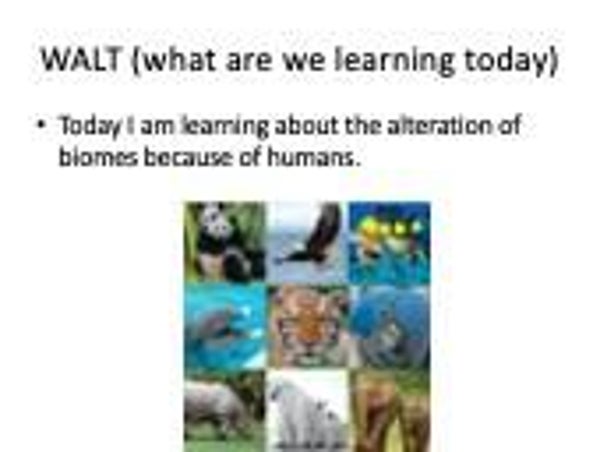 WALT (what are we learning today)

• Today I am learning about the alteration of biomes because of humans.